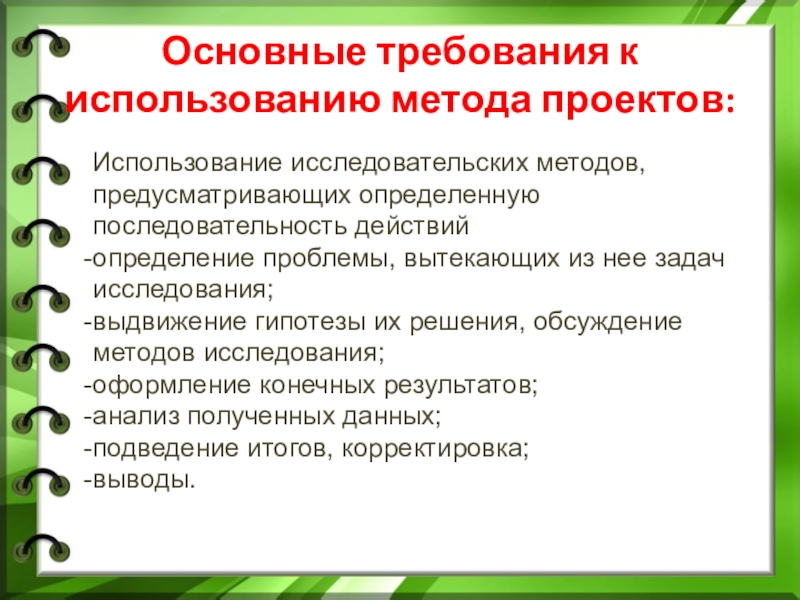 Основные требования к использованию метода проектов:

Использование исследовательских методов, предусматривающих определенную последовательность действий
-определение проблемы, вытекающих из нее задач исследования;
-выдвижение гипотезы их решения, обсуждение методов исследования;
-оформление конечных результатов;
-анализ полученных данных;
-подведение итогов, корректировка;
-выводы.